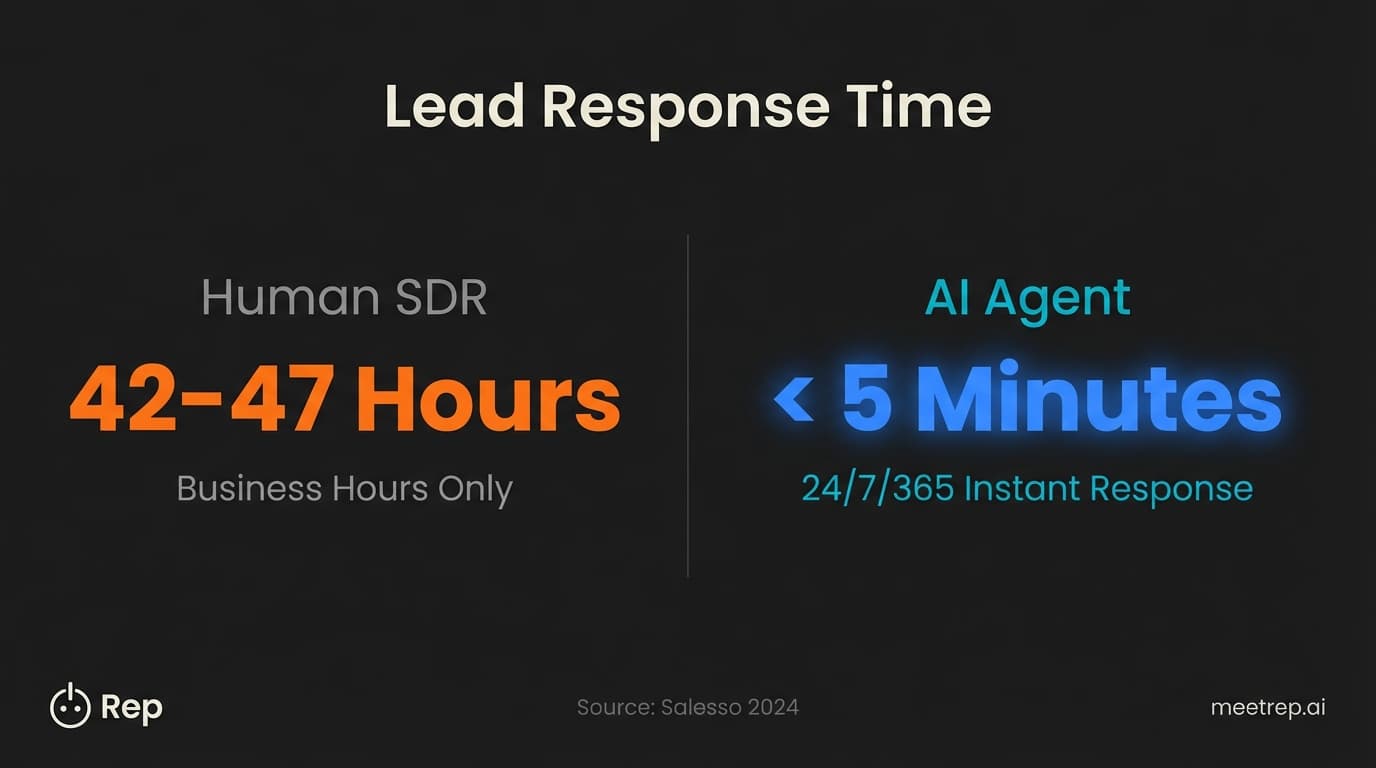 Lead Response Time

Human SDR
42-47 Hours
Business Hours Only

AI Agent
< 5 Minutes
24/7/365 Instant Response

Rep

Source: Salesso 2024

meetrep.ai